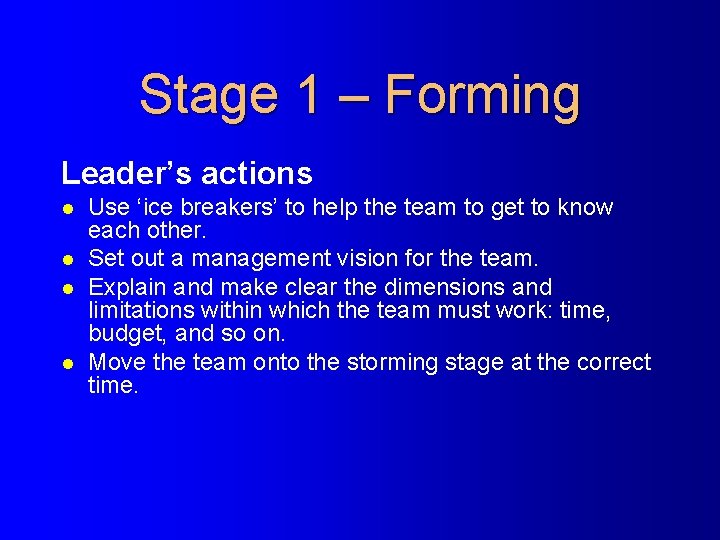 Stage 1 – Forming

Leader’s actions

- Use ‘ice breakers’ to help the team to get to know each other.
- Set out a management vision for the team.
- Explain and make clear the dimensions and limitations within which the team must work: time, budget, and so on.
- Move the team onto the storming stage at the correct time.